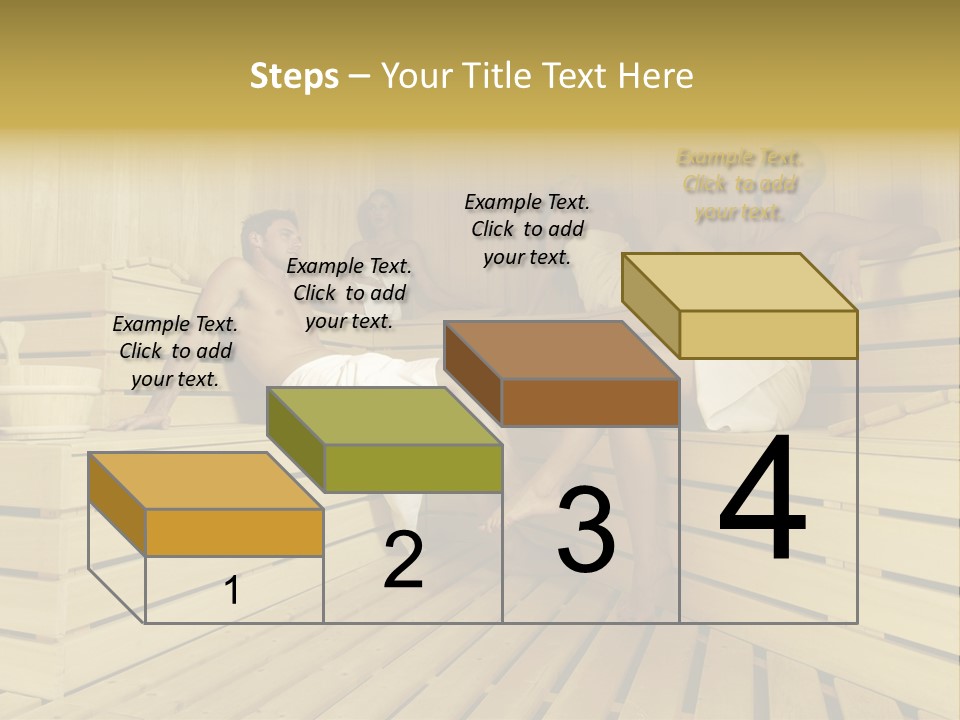 Steps – Your Title Text Here

Example Text. Click to add your text.

Example Text. Click to add your text.

Example Text. Click to add your text.

Example Text. Click to add your text.

1

2

3

4